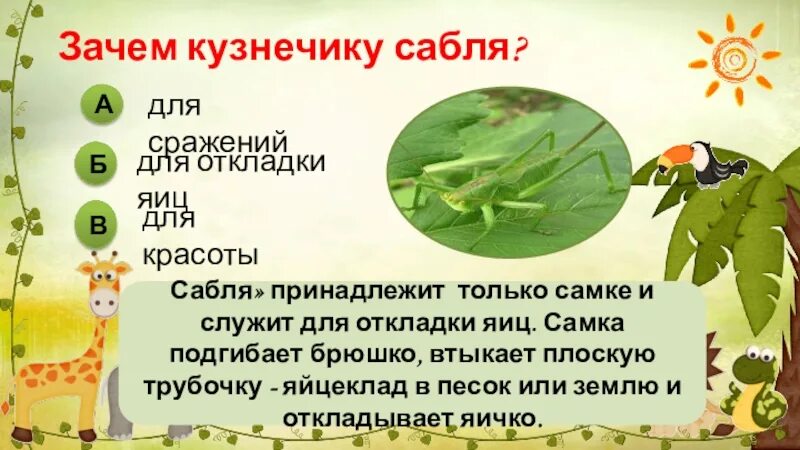 Зачем кузнечику сабля?

А для сражений

Б для откладки яиц

В для красоты

Сабля» принадлежит только самке и служит для откладки яиц. Самка подгибает брюшко, втыкает плоскую трубочку - яйцеклад в песок или землю и откладывает яичко.